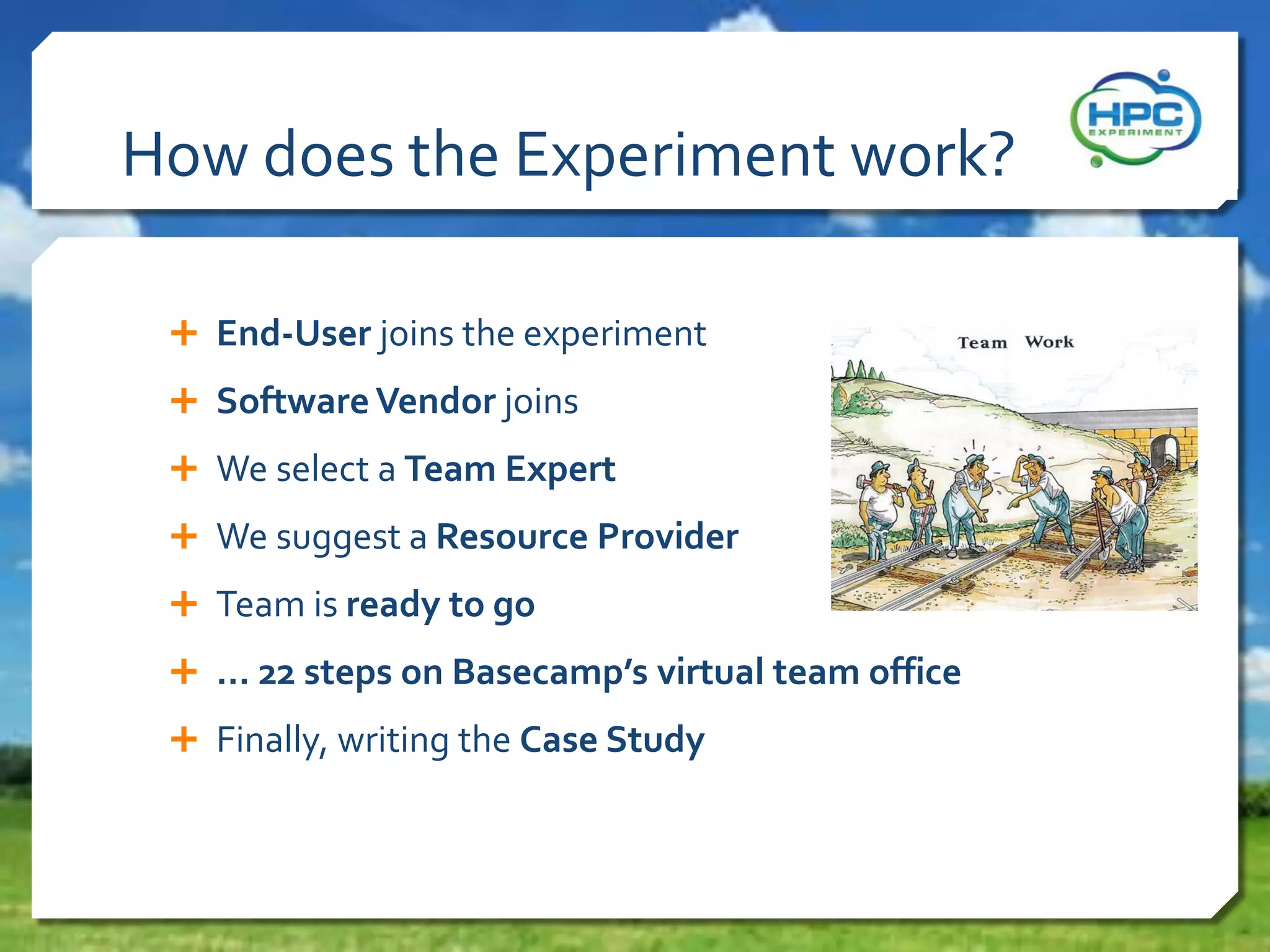 How does the Experiment work?

HPC EXPERIMENT

+ End-User joins the experiment
+ Software Vendor joins
+ We select a Team Expert
+ We suggest a Resource Provider
+ Team is ready to go
+ … 22 steps on Basecamp's virtual team office
+ Finally, writing the Case Study

Team Work